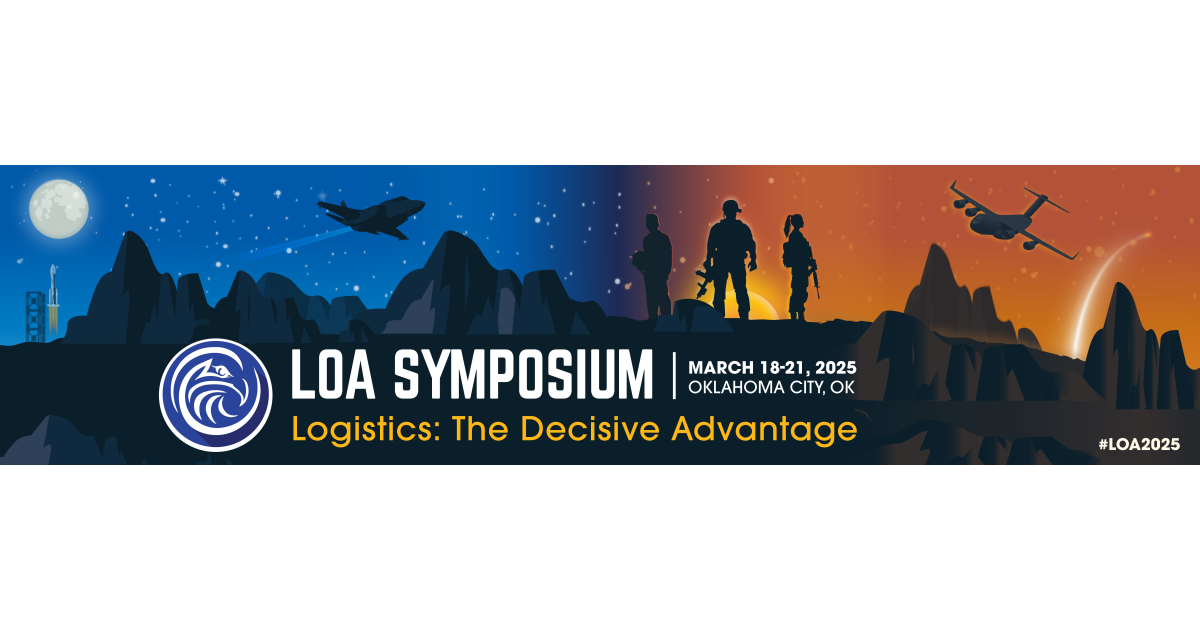 LOA SYMPOSIUM | MARCH 18-21, 2025
OKLAHOMA CITY, OK

Logistics: The Decisive Advantage

#LOA2025